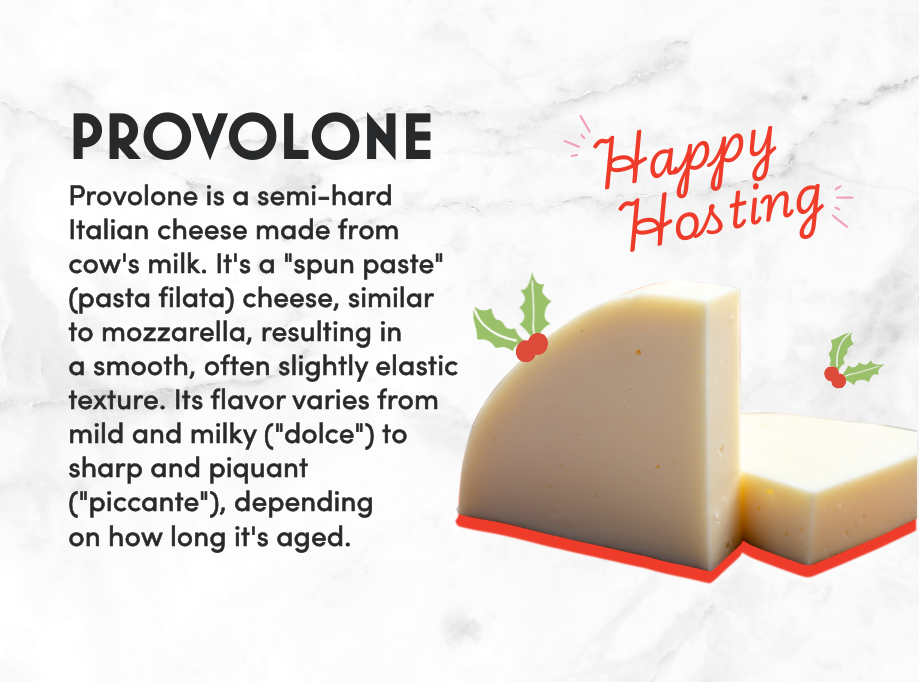 PROVOLONE

Provolone is a semi-hard Italian cheese made from cow's milk. It's a "spun paste" (pasta filata) cheese, similar to mozzarella, resulting in a smooth, often slightly elastic texture. Its flavor varies from mild and milky ("dolce") to sharp and piquant ("piccante"), depending on how long it's aged.

Happy Hosting